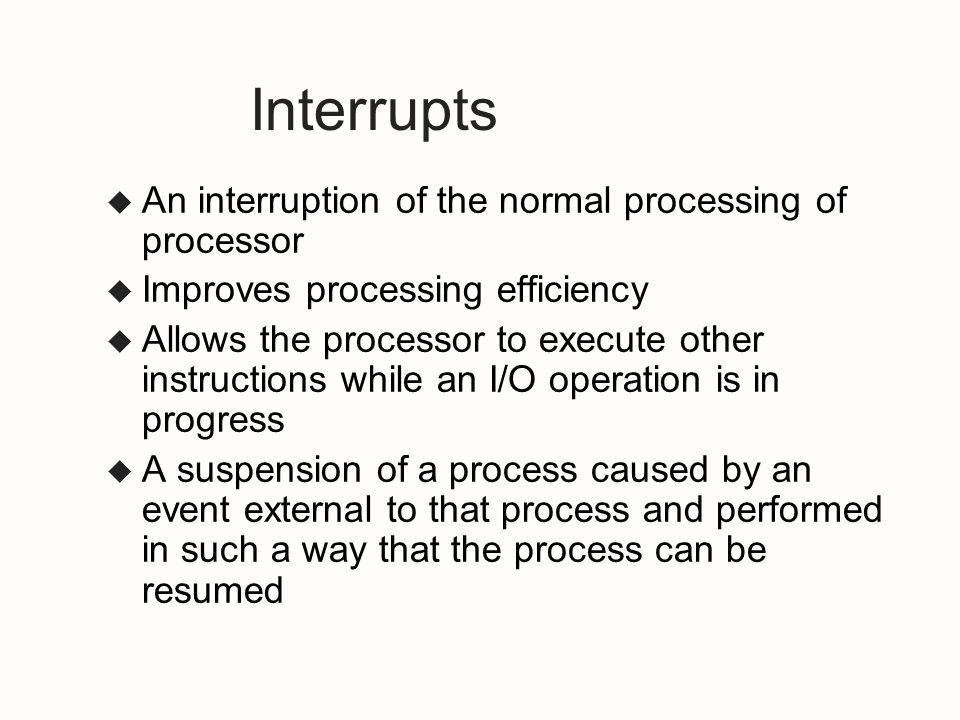 Interrupts

◆ An interruption of the normal processing of processor

◆ Improves processing efficiency

◆ Allows the processor to execute other instructions while an I/O operation is in progress

◆ A suspension of a process caused by an event external to that process and performed in such a way that the process can be resumed